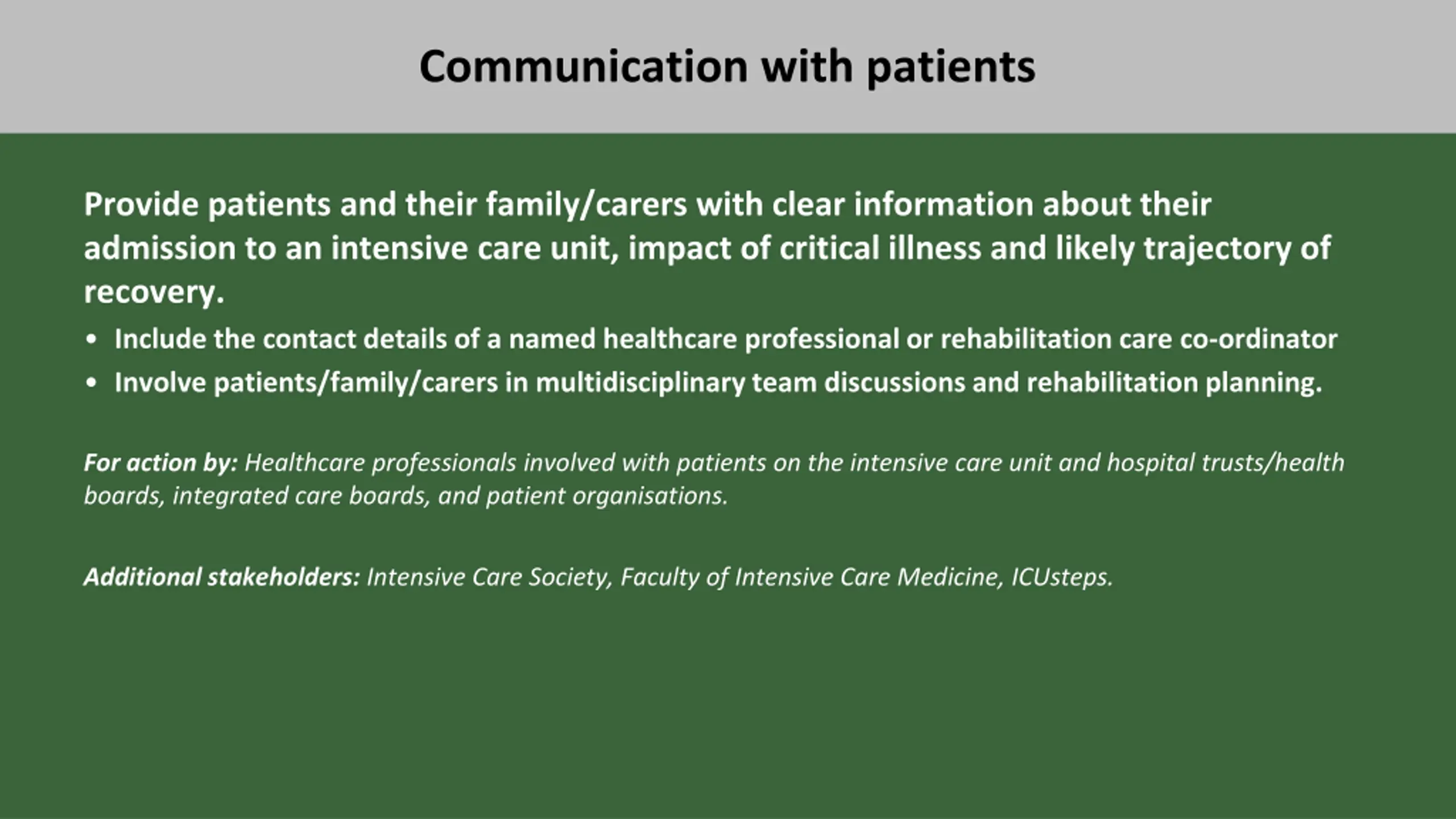 Communication with patients

Provide patients and their family/carers with clear information about their admission to an intensive care unit, impact of critical illness and likely trajectory of recovery.

• Include the contact details of a named healthcare professional or rehabilitation care co-ordinator
• Involve patients/family/carers in multidisciplinary team discussions and rehabilitation planning.

For action by: Healthcare professionals involved with patients on the intensive care unit and hospital trusts/health boards, integrated care boards, and patient organisations.

Additional stakeholders: Intensive Care Society, Faculty of Intensive Care Medicine, ICUsteps.